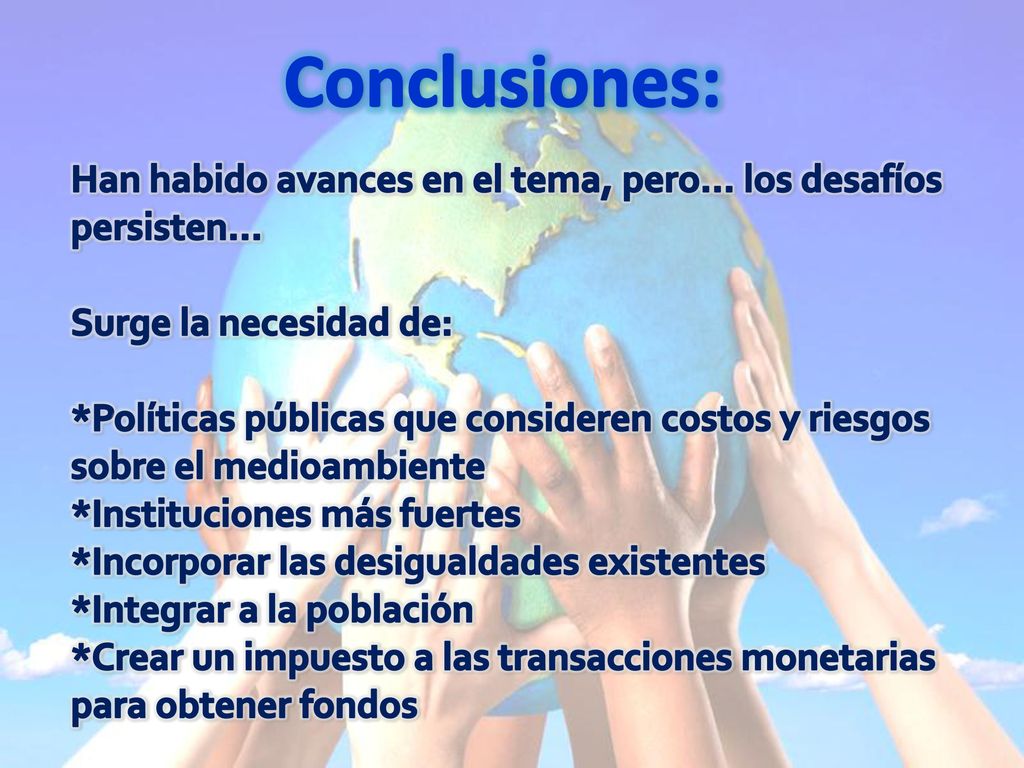 Conclusiones:

Han habido avances en el tema, pero… los desafíos persisten…

Surge la necesidad de:

*Políticas públicas que consideren costos y riesgos sobre el medioambiente
*Instituciones más fuertes
*Incorporar las desigualdades existentes
*Integrar a la población
*Crear un impuesto a las transacciones monetarias para obtener fondos